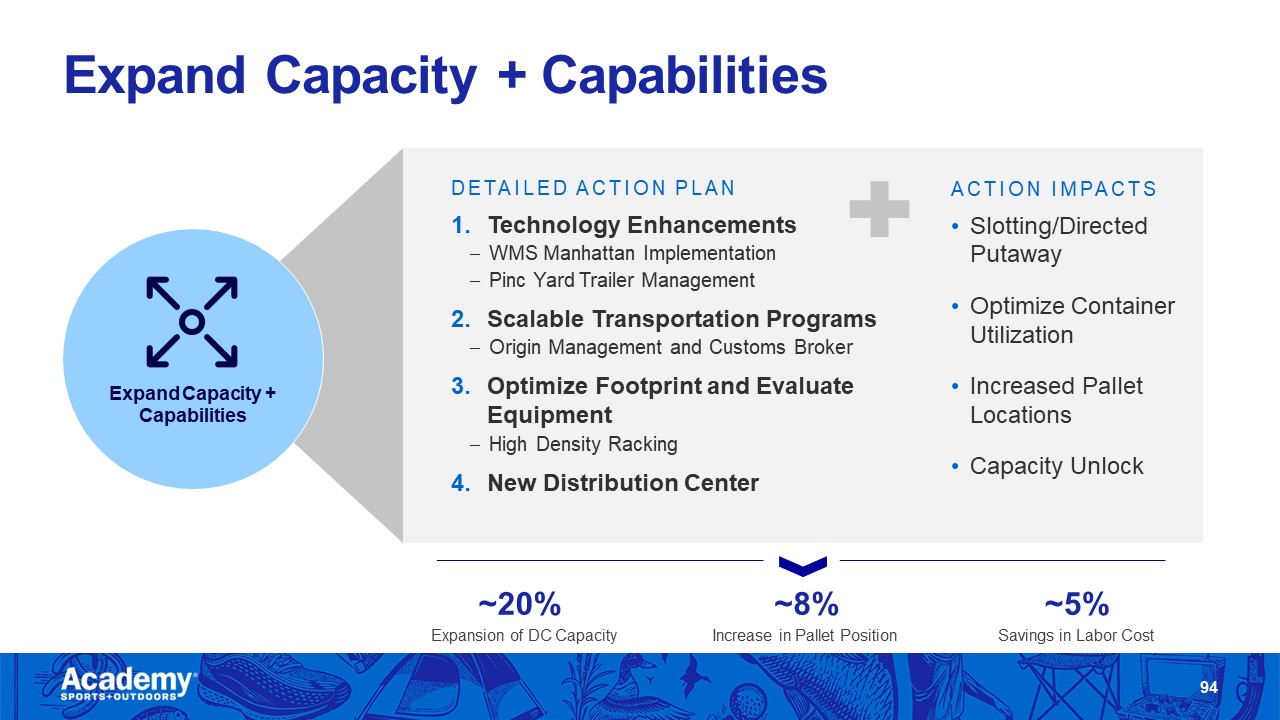 Expand Capacity + Capabilities

Expand Capacity + Capabilities

DETAILED ACTION PLAN

1. Technology Enhancements
– WMS Manhattan Implementation
– Pinc Yard Trailer Management

2. Scalable Transportation Programs
– Origin Management and Customs Broker

3. Optimize Footprint and Evaluate Equipment
– High Density Racking

4. New Distribution Center

ACTION IMPACTS

• Slotting/Directed Putaway

• Optimize Container Utilization

• Increased Pallet Locations

• Capacity Unlock

~20%
Expansion of DC Capacity

~8%
Increase in Pallet Position

~5%
Savings in Labor Cost

Academy SPORTS+OUTDOORS

94